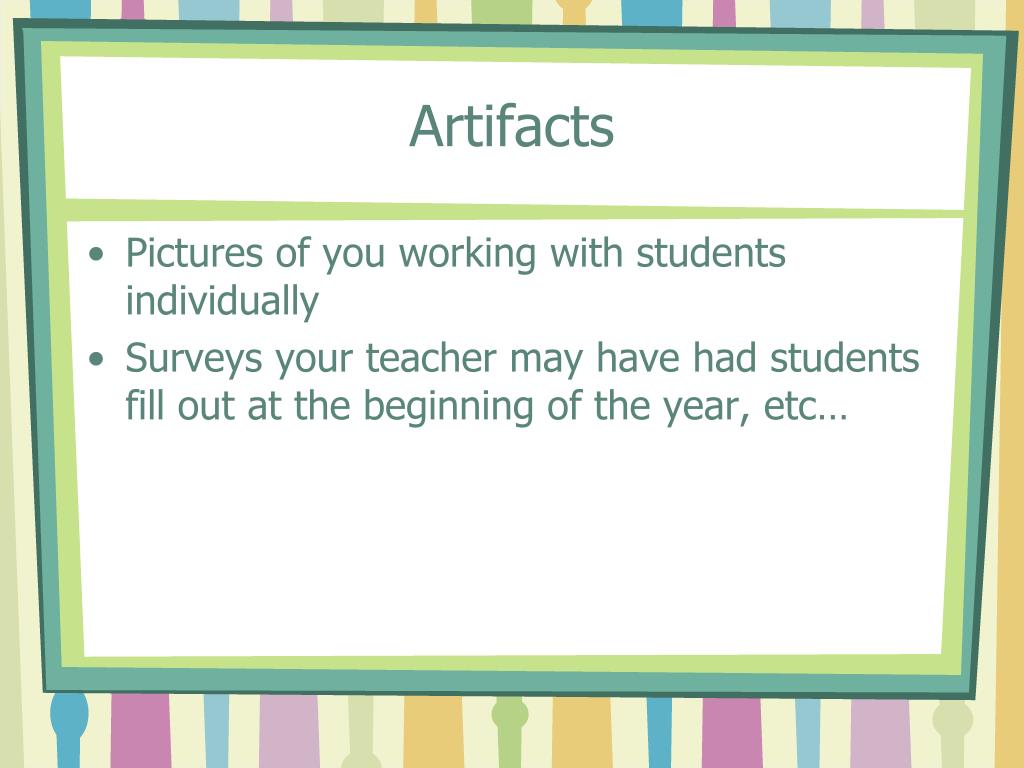 Artifacts

• Pictures of you working with students individually
• Surveys your teacher may have had students fill out at the beginning of the year, etc…